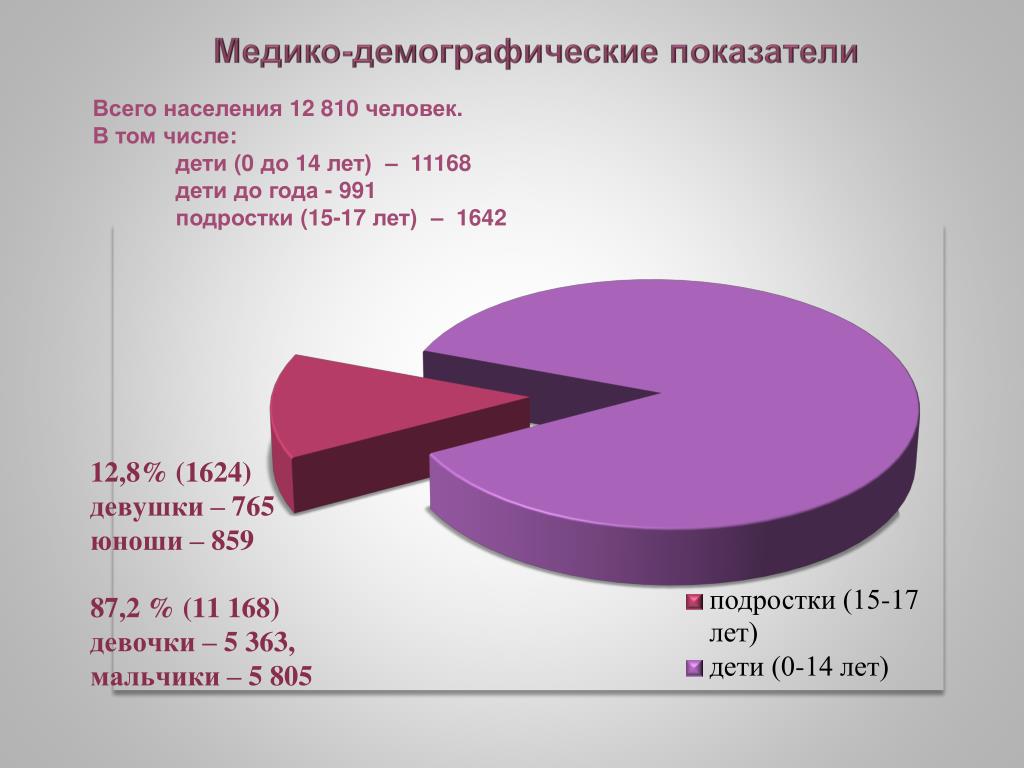 Медико-демографические показатели

Всего населения 12 810 человек.
В том числе:
дети (0 до 14 лет) – 11168
дети до года - 991
подростки (15-17 лет) – 1642

12,8% (1624)
девушки – 765
юноши – 859

87,2 % (11 168)
девочки – 5 363,
мальчики – 5 805

подростки (15-17 лет)
дети (0-14 лет)